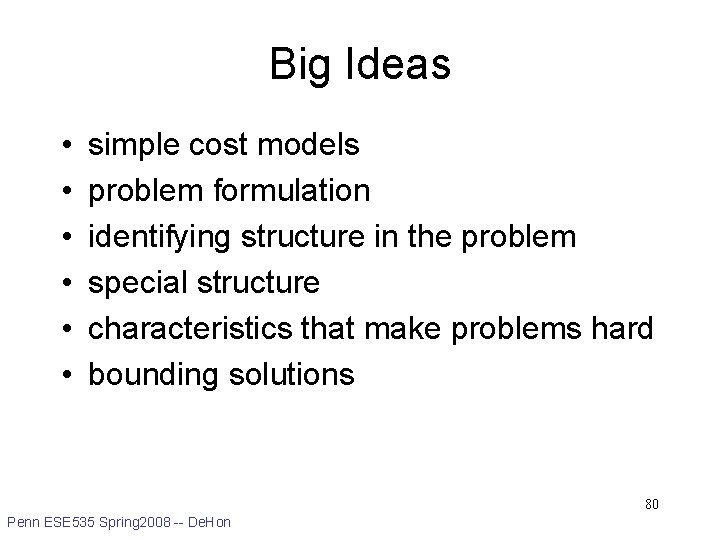 Big Ideas

• simple cost models
• problem formulation
• identifying structure in the problem
• special structure
• characteristics that make problems hard
• bounding solutions

80

Penn ESE535 Spring2008 -- DeHon